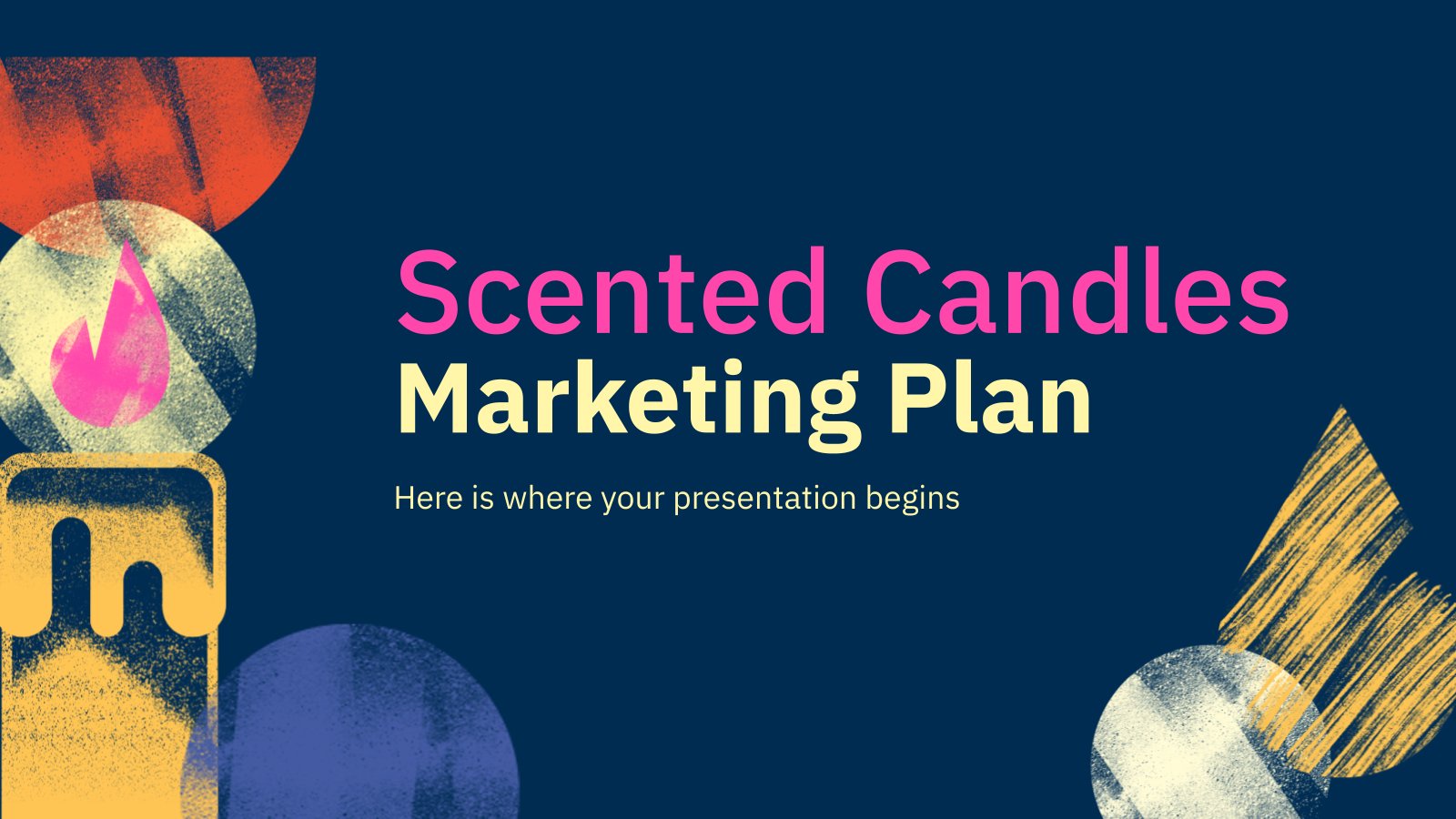 Scented Candles
Marketing Plan

Here is where your presentation begins